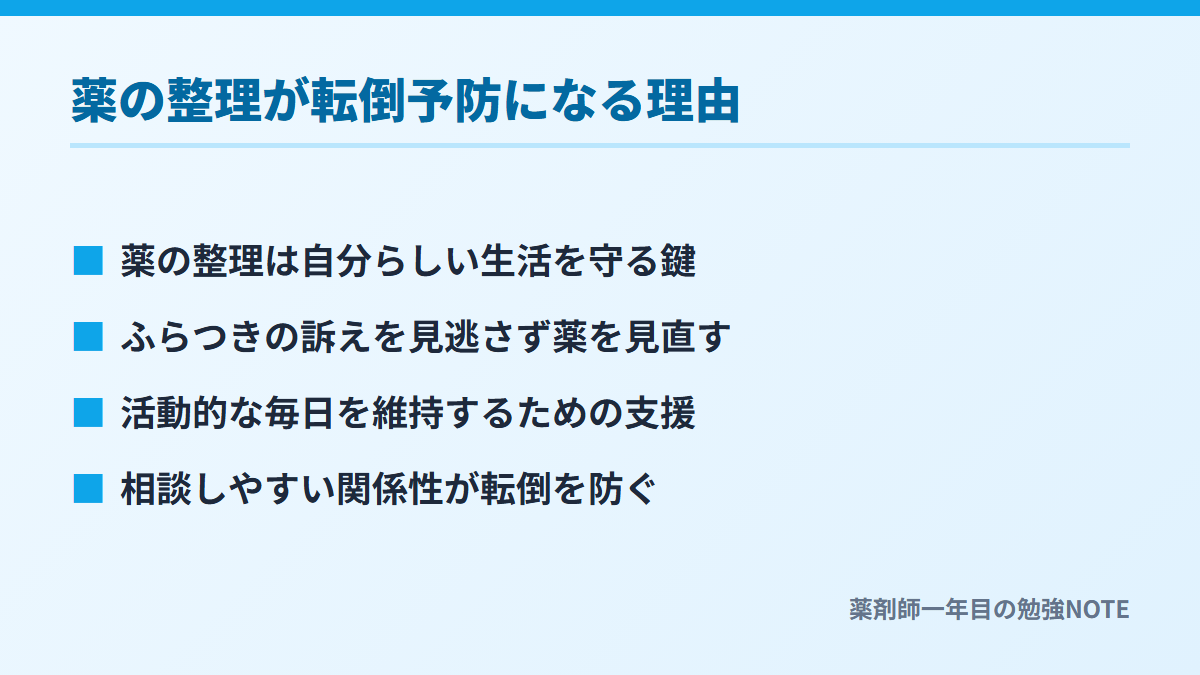 薬の整理が転倒予防になる理由

■ 薬の整理は自分らしい生活を守る鍵

■ ふらつきの訴えを見逃さず薬を見直す

■ 活動的な毎日を維持するための支援

■ 相談しやすい関係性が転倒を防ぐ

薬剤師一年目の勉強NOTE